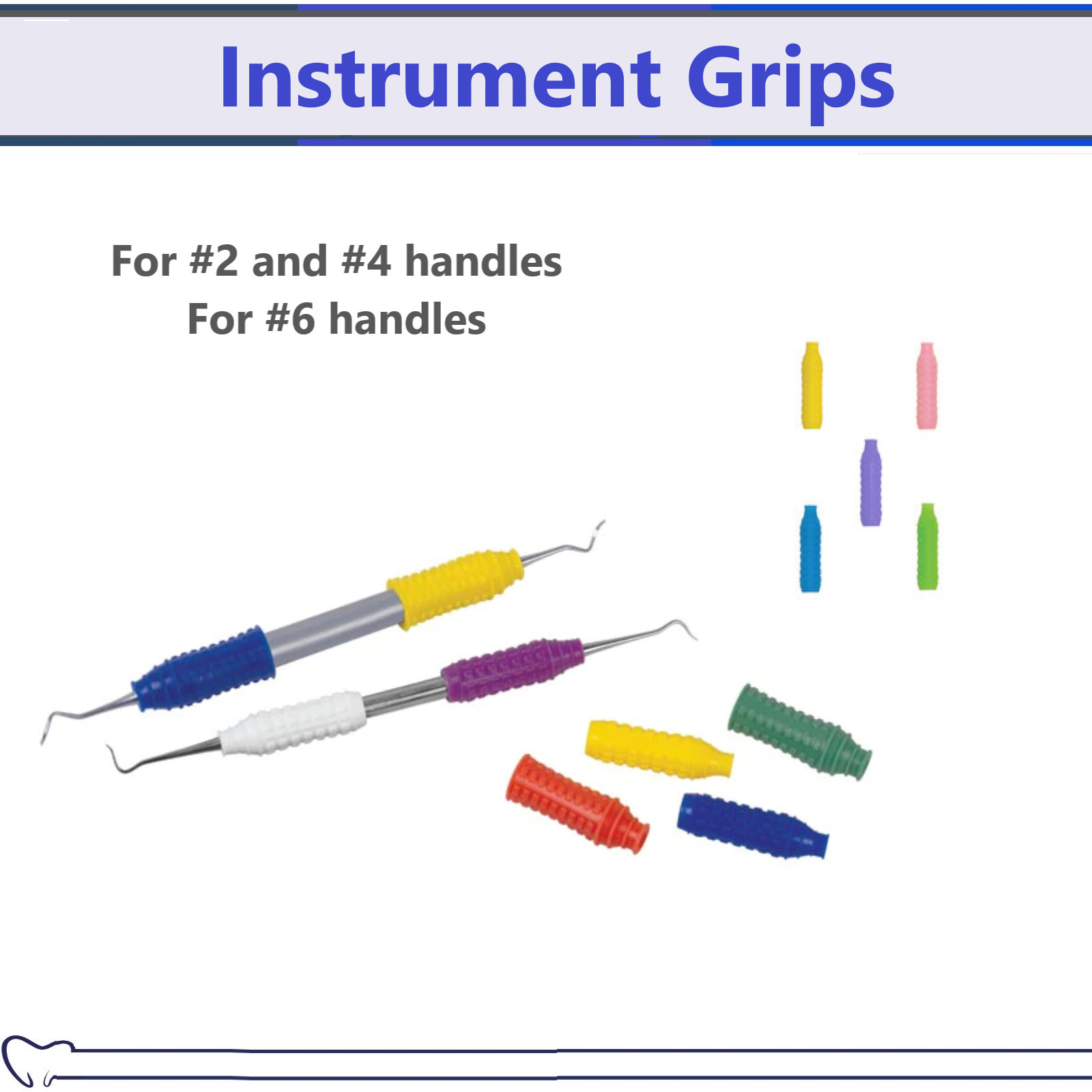 Instrument Grips

For #2 and #4 handles
For #6 handles